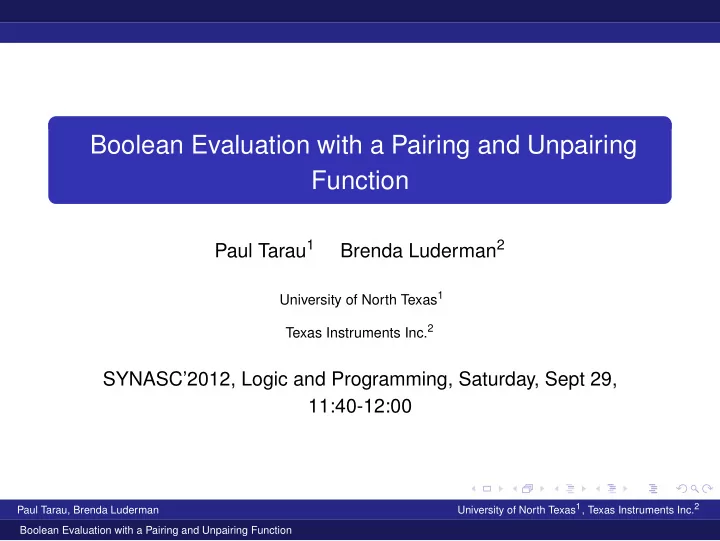 Boolean Evaluation with a Pairing and Unpairing Function

Paul Tarau$^1$ Brenda Luderman$^2$

University of North Texas$^1$

Texas Instruments Inc.$^2$

SYNASC'2012, Logic and Programming, Saturday, Sept 29, 11:40-12:00

Paul Tarau, Brenda Luderman University of North Texas$^1$, Texas Instruments Inc.$^2$

Boolean Evaluation with a Pairing and Unpairing Function